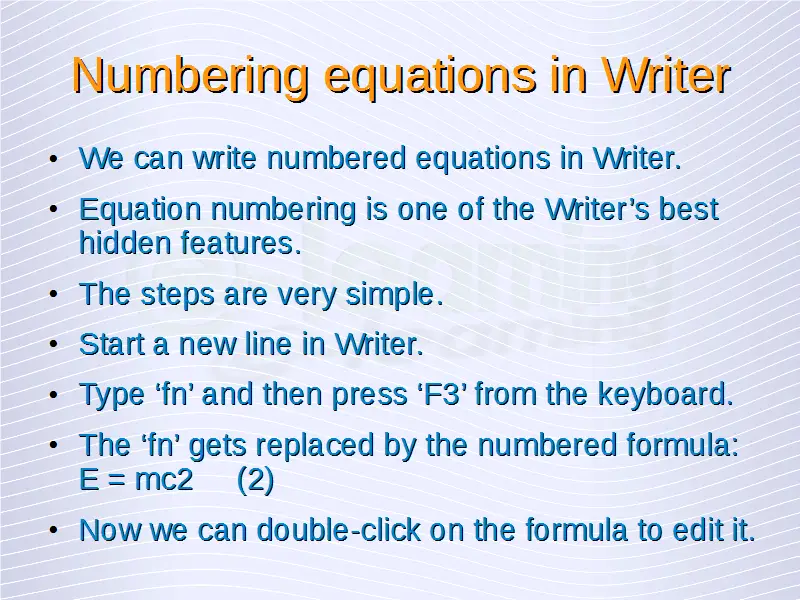 Numbering equations in Writer

• We can write numbered equations in Writer.

• Equation numbering is one of the Writer's best hidden features.

• The steps are very simple.

• Start a new line in Writer.

• Type 'fn' and then press 'F3' from the keyboard.

• The 'fn' gets replaced by the numbered formula: E = mc2     (2)

• Now we can double-click on the formula to edit it.